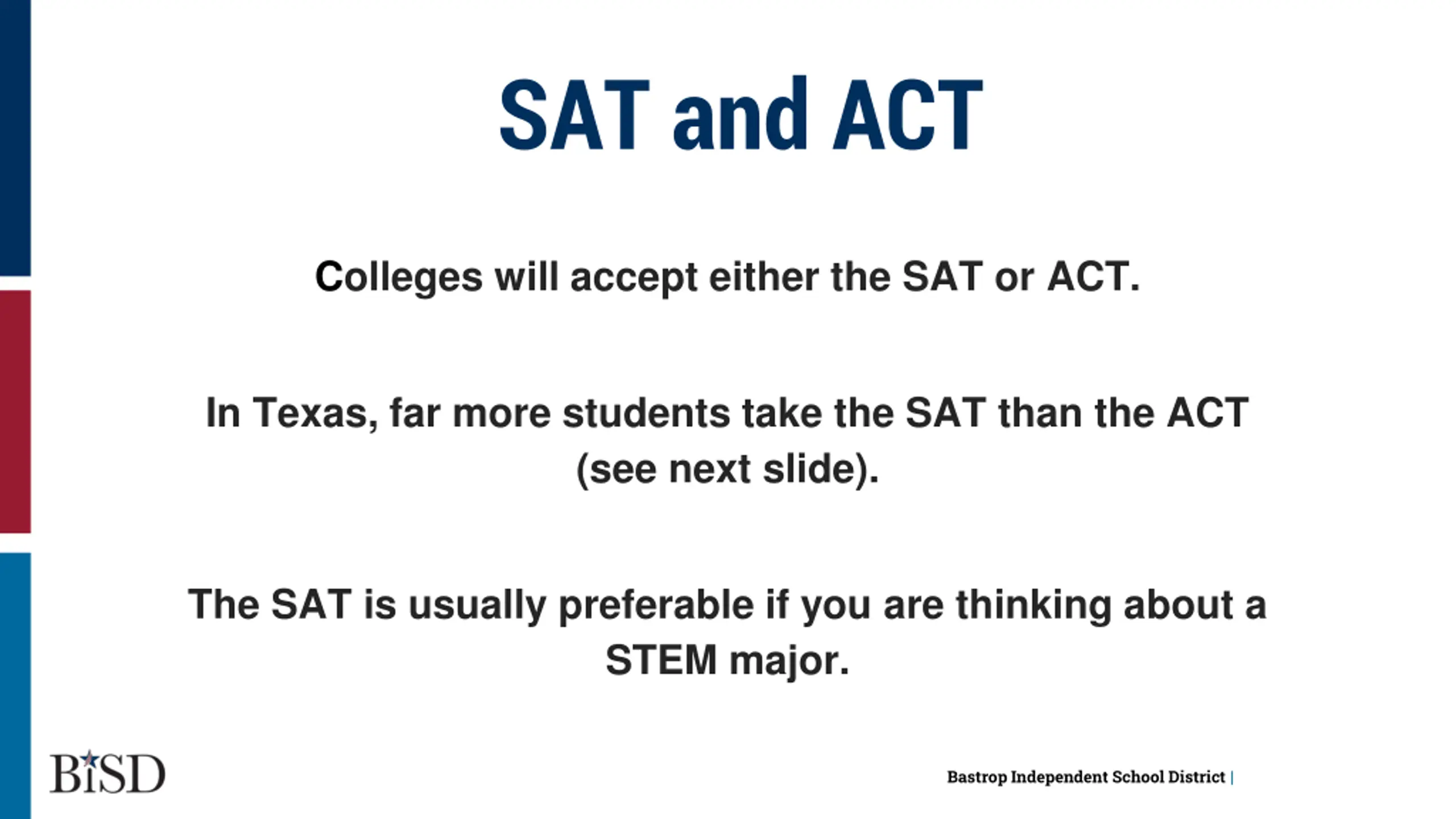 SAT and ACT

Colleges will accept either the SAT or ACT.

In Texas, far more students take the SAT than the ACT (see next slide).

The SAT is usually preferable if you are thinking about a STEM major.

BISD

Bastrop Independent School District |